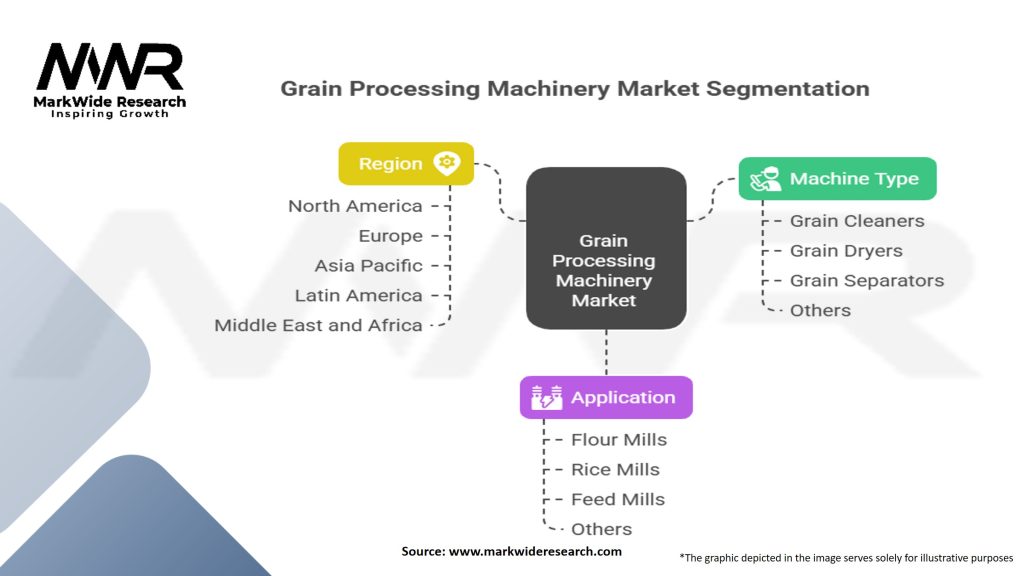 MWR
MarkWide Research
Inspiring Growth

Grain Processing Machinery Market Segmentation

Region
North America
Europe
Asia Pacific
Latin America
Middle East and Africa

Grain Processing Machinery Market

Machine Type
Grain Cleaners
Grain Dryers
Grain Separators
Others

Application
Flour Mills
Rice Mills
Feed Mills
Others

Source: www.markwideresearch.com

*The graphic depicted in the image serves solely for illustrative purposes